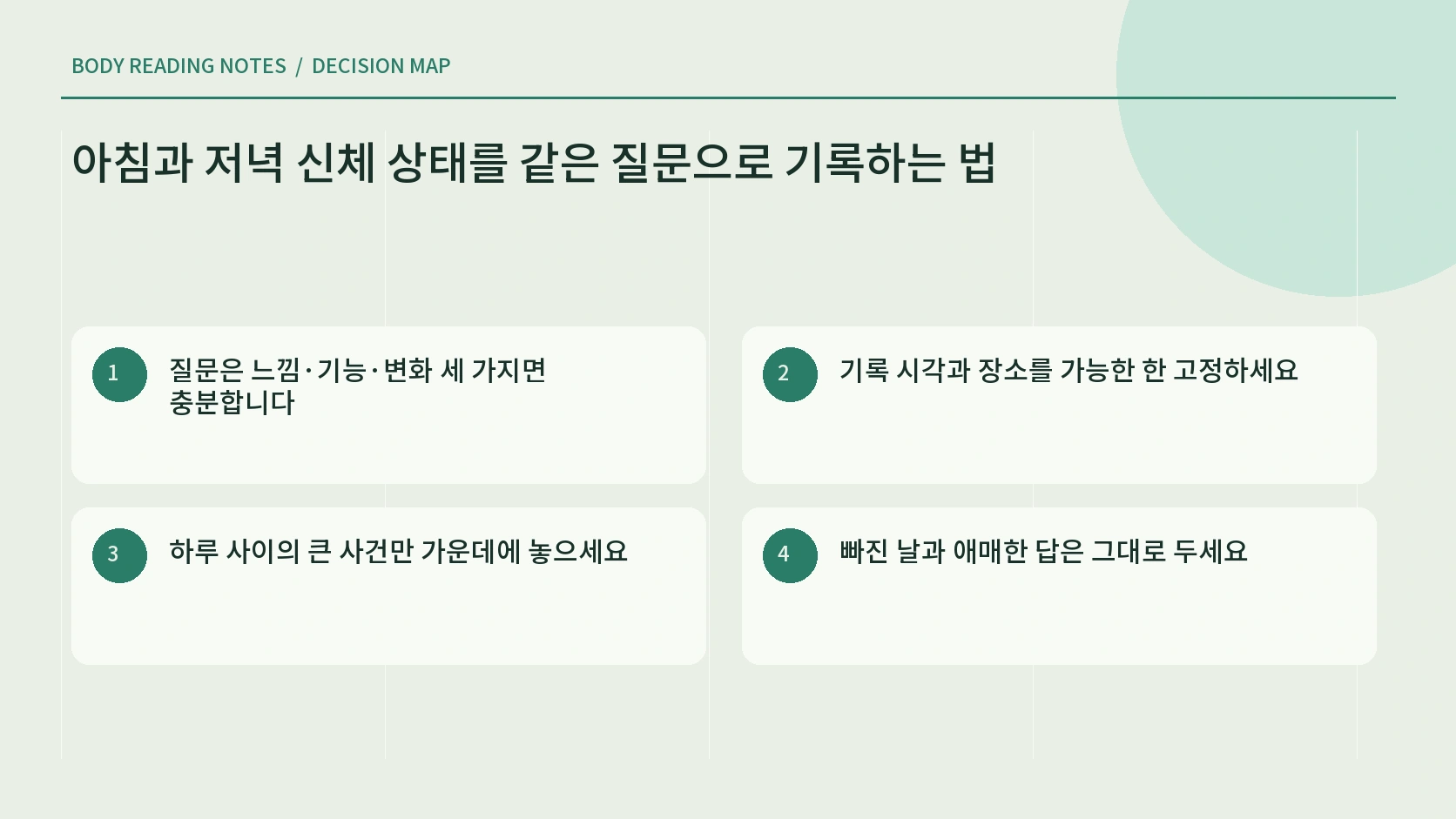 BODY READING NOTES / DECISION MAP

아침과 저녁 신체 상태를 같은 질문으로 기록하는 법

1 질문은 느낌·기능·변화 세 가지면 충분합니다

2 기록 시각과 장소를 가능한 한 고정하세요

3 하루 사이의 큰 사건만 가운데에 놓으세요

4 빠진 날과 애매한 답은 그대로 두세요